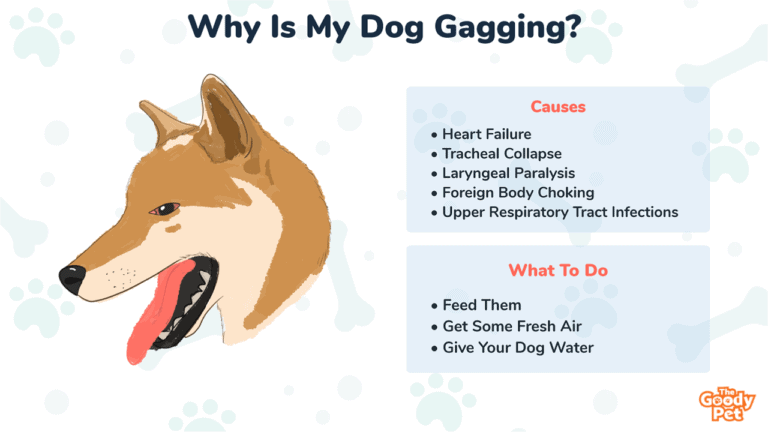 Why Is My Dog Gagging?

Causes
• Heart Failure
• Tracheal Collapse
• Laryngeal Paralysis
• Foreign Body Choking
• Upper Respiratory Tract Infections

What To Do
• Feed Them
• Get Some Fresh Air
• Give Your Dog Water

The Goody Pet